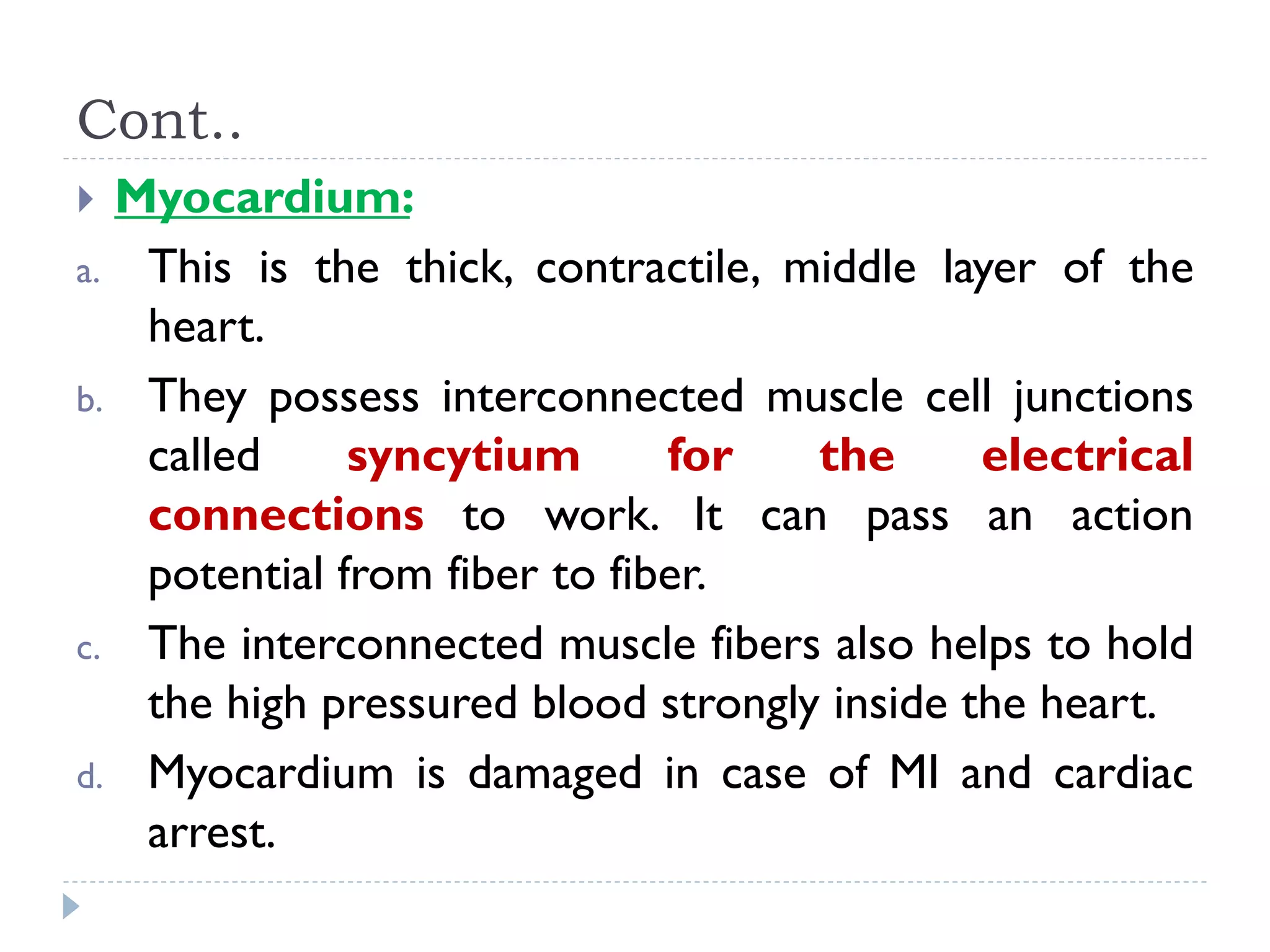 Cont..

Myocardium:

a. This is the thick, contractile, middle layer of the heart.

b. They possess interconnected muscle cell junctions called syncytium for the electrical connections to work. It can pass an action potential from fiber to fiber.

c. The interconnected muscle fibers also helps to hold the high pressured blood strongly inside the heart.

d. Myocardium is damaged in case of MI and cardiac arrest.